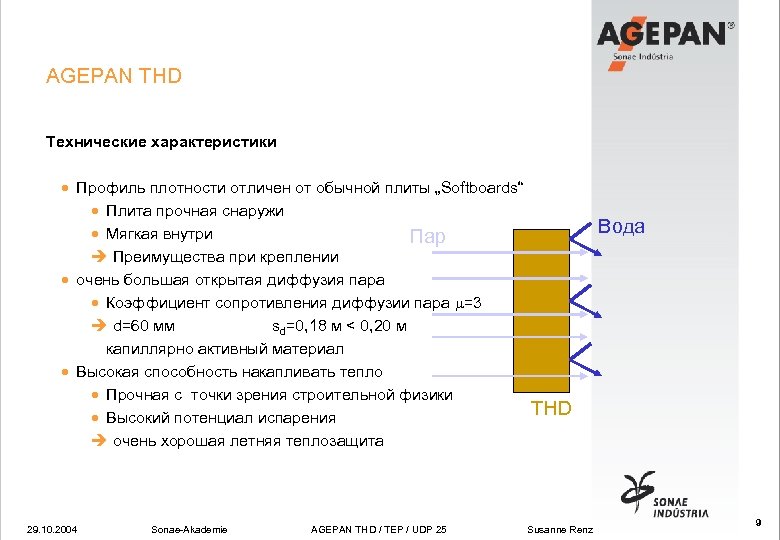 AGEPAN®
Sonae Indústria

AGEPAN THD

Технические характеристики

• Профиль плотности отличен от обычной плиты „Softboards“
  • Плита прочная снаружи
  • Мягкая внутри
  ➔ Преимущества при креплении
• очень большая открытая диффузия пара
  • Коэффициент сопротивления диффузии пара $\mu$=3
  ➔ d=60 мм $s_d$=0,18 м < 0,20 м
  капиллярно активный материал
• Высокая способность накапливать тепло
  • Прочная с точки зрения строительной физики
  • Высокий потенциал испарения
  ➔ очень хорошая летняя теплозащита

Пар
Вода
THD

SONAE INDÚSTRIA

29.10.2004 Sonae-Akademie AGEPAN THD / TEP / UDP 25 Susanne Renz 9